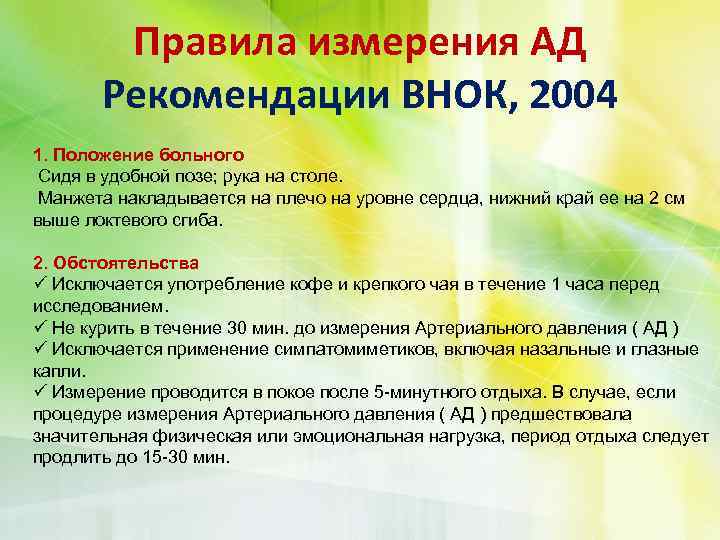 Правила измерения АД
Рекомендации ВНОК, 2004

1. Положение больного
Сидя в удобной позе; рука на столе.
Манжета накладывается на плечо на уровне сердца, нижний край ее на 2 см выше локтевого сгиба.

2. Обстоятельства
✓ Исключается употребление кофе и крепкого чая в течение 1 часа перед исследованием.
✓ Не курить в течение 30 мин. до измерения Артериального давления ( АД )
✓ Исключается применение симпатомиметиков, включая назальные и глазные капли.
✓ Измерение проводится в покое после 5-минутного отдыха. В случае, если процедуре измерения Артериального давления ( АД ) предшествовала значительная физическая или эмоциональная нагрузка, период отдыха следует продлить до 15-30 мин.